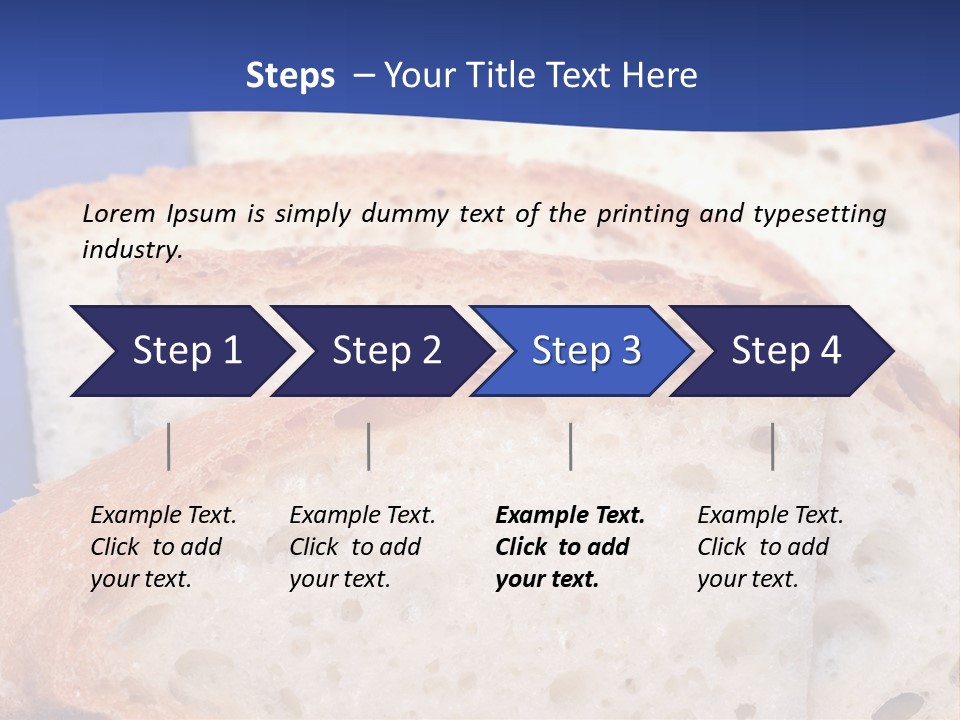 Steps – Your Title Text Here

Lorem Ipsum is simply dummy text of the printing and typesetting industry.

Step 1

Step 2

Step 3

Step 4

Example Text. Click to add your text.

Example Text. Click to add your text.

Example Text. Click to add your text.

Example Text. Click to add your text.